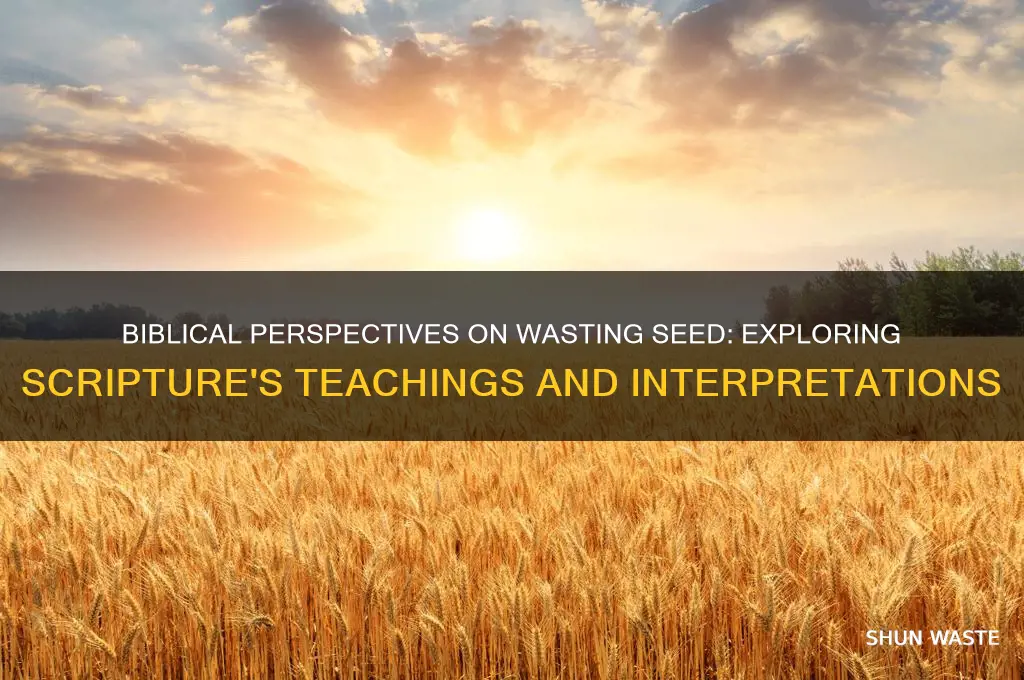 BIBLICAL PERSPECTIVES ON WASTING SEED: EXPLORING SCRIPTURE'S TEACHINGS AND INTERPRETATIONS

SHUN WASTE